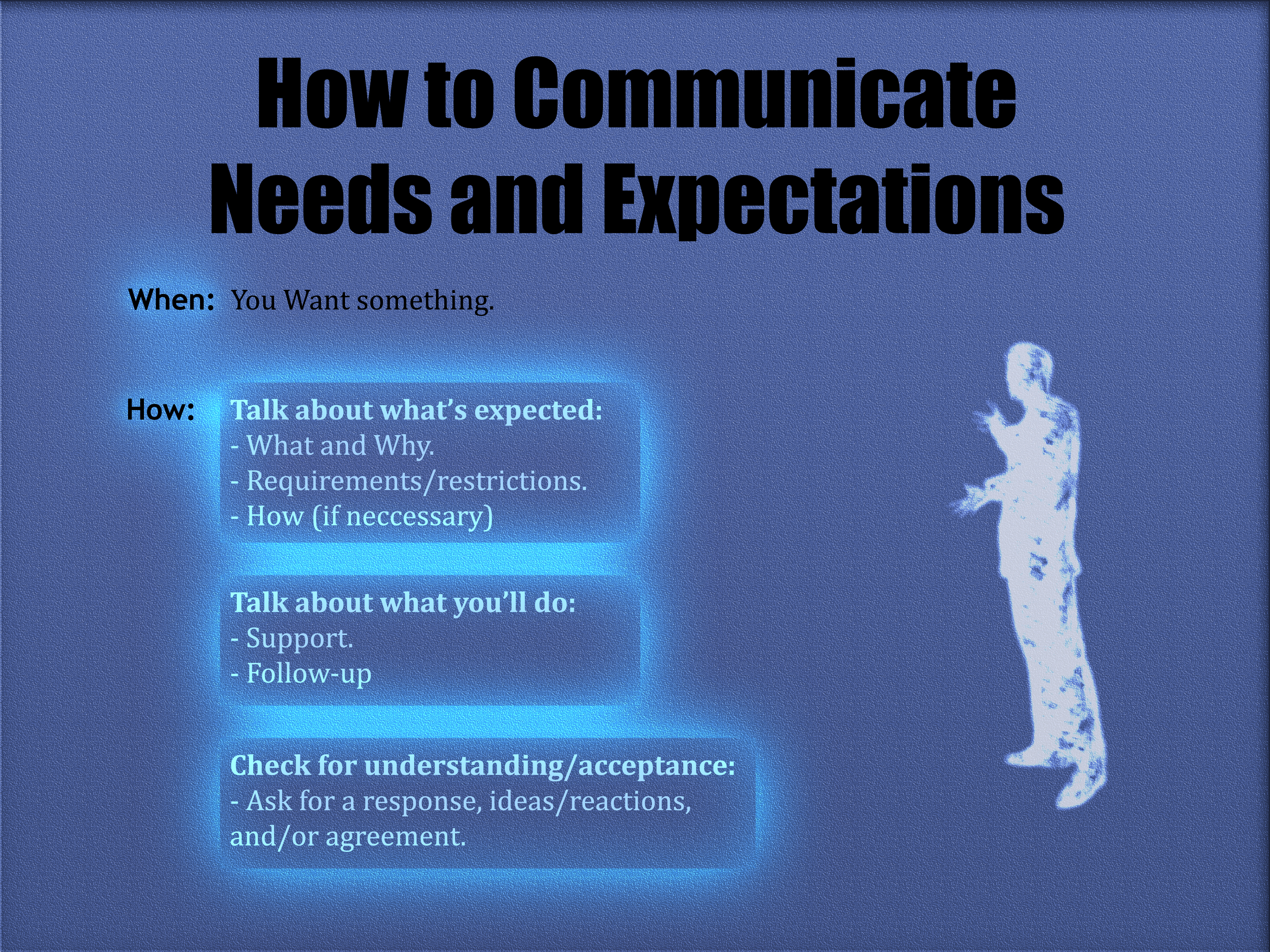 How to Communicate Needs and Expectations

When: You Want something.

How: Talk about what's expected:
- What and Why.
- Requirements/restrictions.
- How (if neccessary)

Talk about what you'll do:
- Support.
- Follow-up

Check for understanding/acceptance:
- Ask for a response, ideas/reactions, and/or agreement.